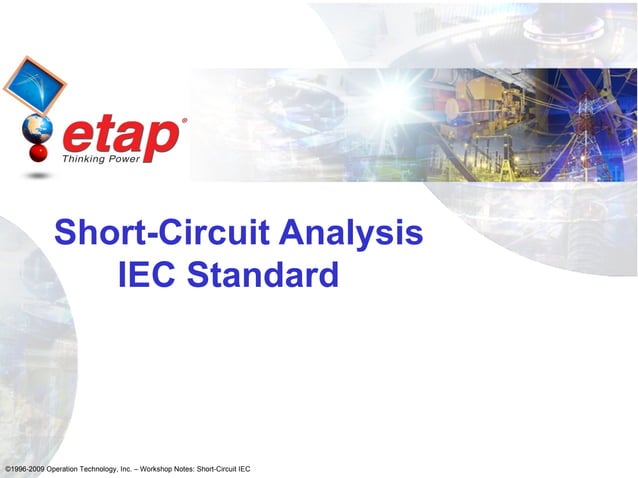 etap®
Thinking Power

Short-Circuit Analysis
IEC Standard

©1996-2009 Operation Technology, Inc. – Workshop Notes: Short-Circuit IEC